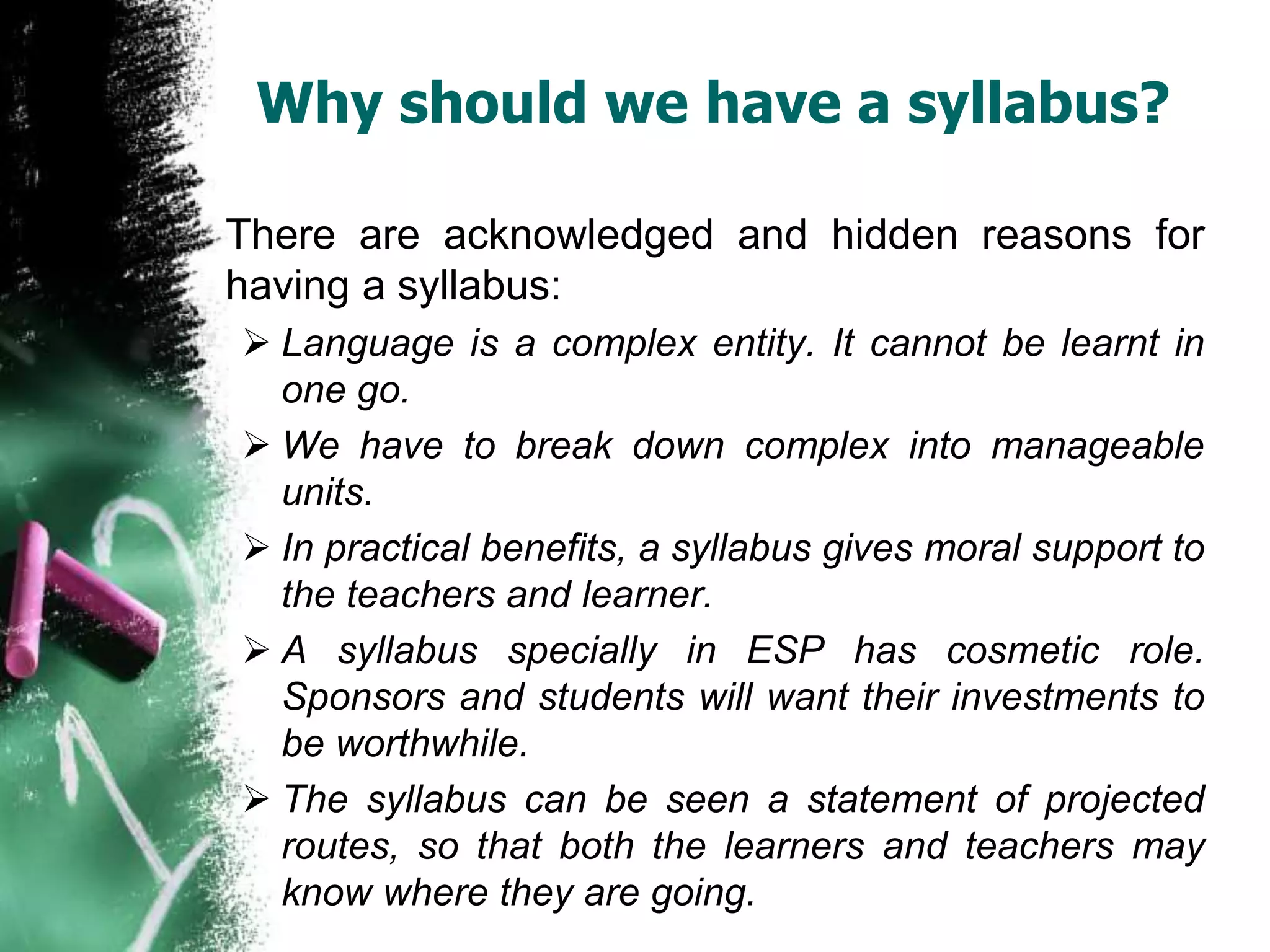 Why should we have a syllabus?

There are acknowledged and hidden reasons for having a syllabus:

➢ Language is a complex entity. It cannot be learnt in one go.

➢ We have to break down complex into manageable units.

➢ In practical benefits, a syllabus gives moral support to the teachers and learner.

➢ A syllabus specially in ESP has cosmetic role. Sponsors and students will want their investments to be worthwhile.

➢ The syllabus can be seen a statement of projected routes, so that both the learners and teachers may know where they are going.